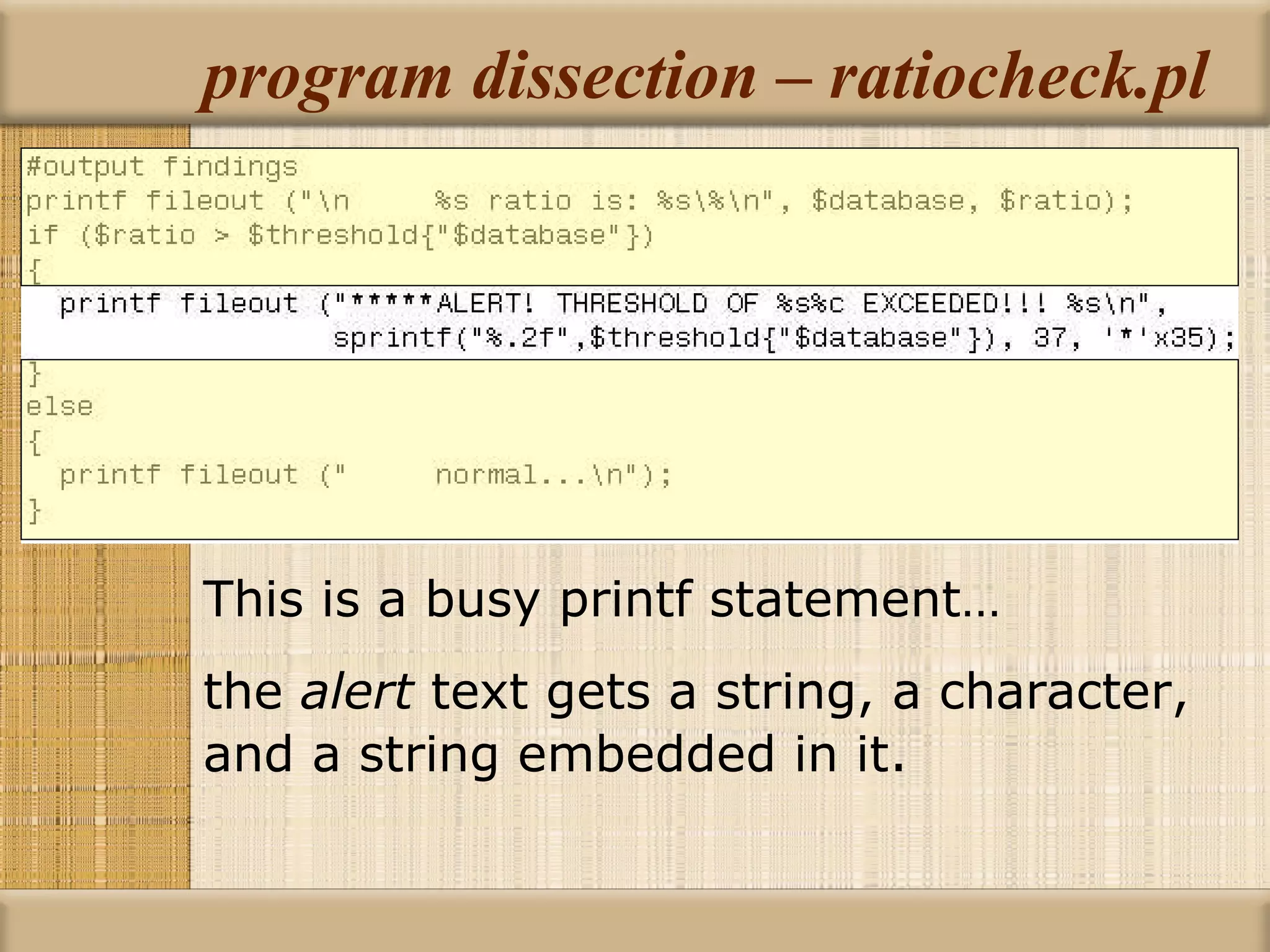 program dissection – ratiocheck.pl

#output findings
printf fileout ("\n     %s ratio is: %s\%\n", $database, $ratio);
if ($ratio > $threshold{"$database"})
{
  printf fileout ("*****ALERT! THRESHOLD OF %s%c EXCEEDED!!! %s\n",
                  sprintf("%.2f",$threshold{"$database"}), 37, '*'x35);
}
else
{
  printf fileout ("     normal...\n");
}

This is a busy printf statement…

the alert text gets a string, a character, and a string embedded in it.